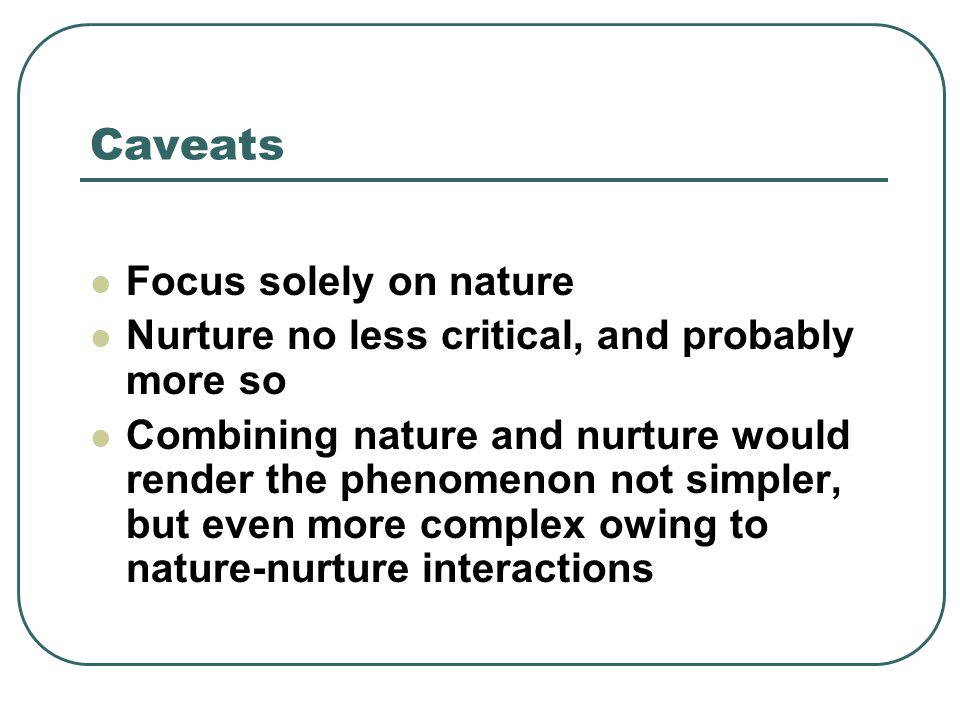 Caveats

- Focus solely on nature
- Nurture no less critical, and probably more so
- Combining nature and nurture would render the phenomenon not simpler, but even more complex owing to nature-nurture interactions